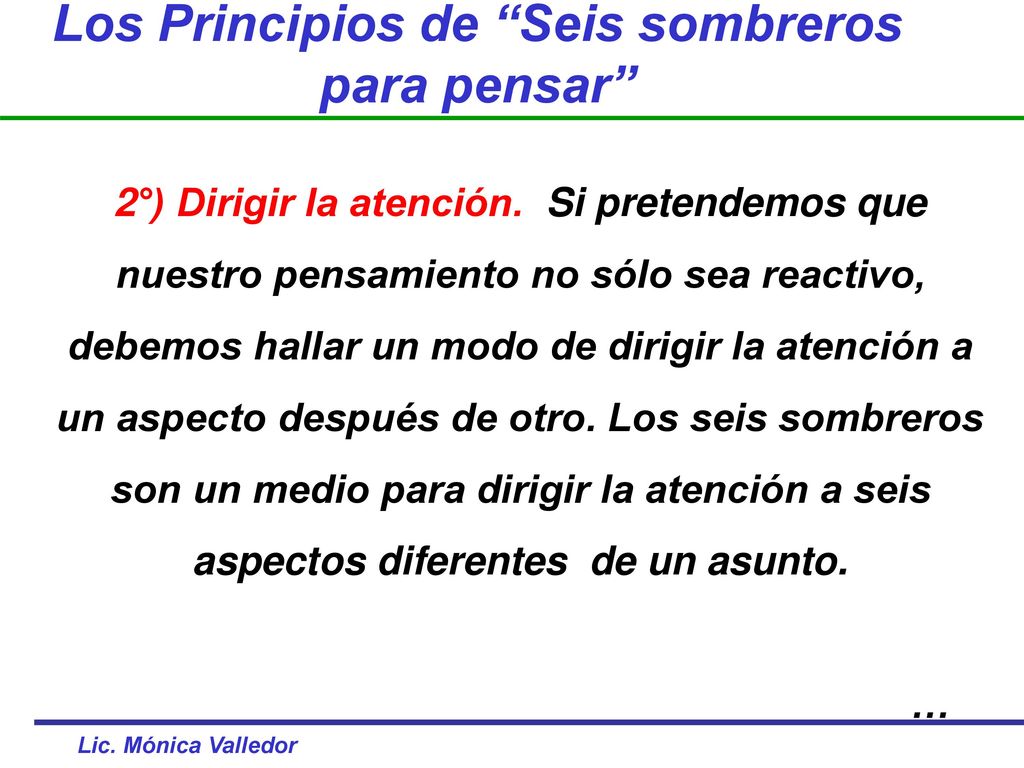 Los Principios de “Seis sombreros para pensar”

2°) Dirigir la atención. Si pretendemos que nuestro pensamiento no sólo sea reactivo, debemos hallar un modo de dirigir la atención a un aspecto después de otro. Los seis sombreros son un medio para dirigir la atención a seis aspectos diferentes de un asunto.

…

Lic. Mónica Valledor